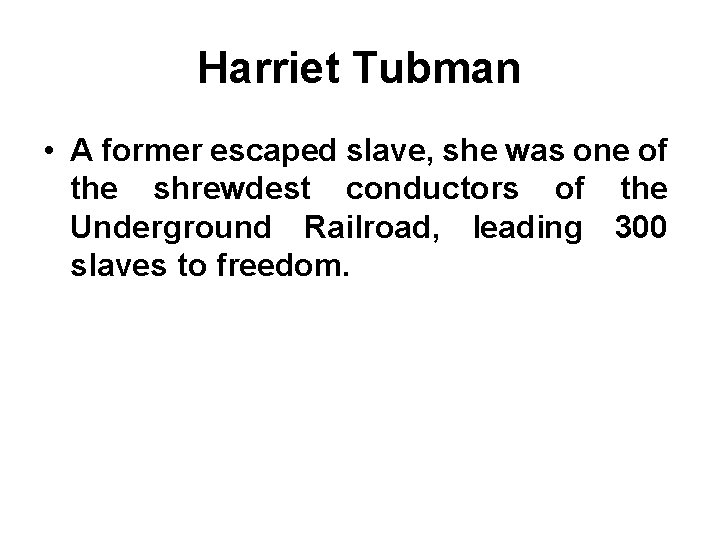 Harriet Tubman

• A former escaped slave, she was one of the shrewdest conductors of the Underground Railroad, leading 300 slaves to freedom.